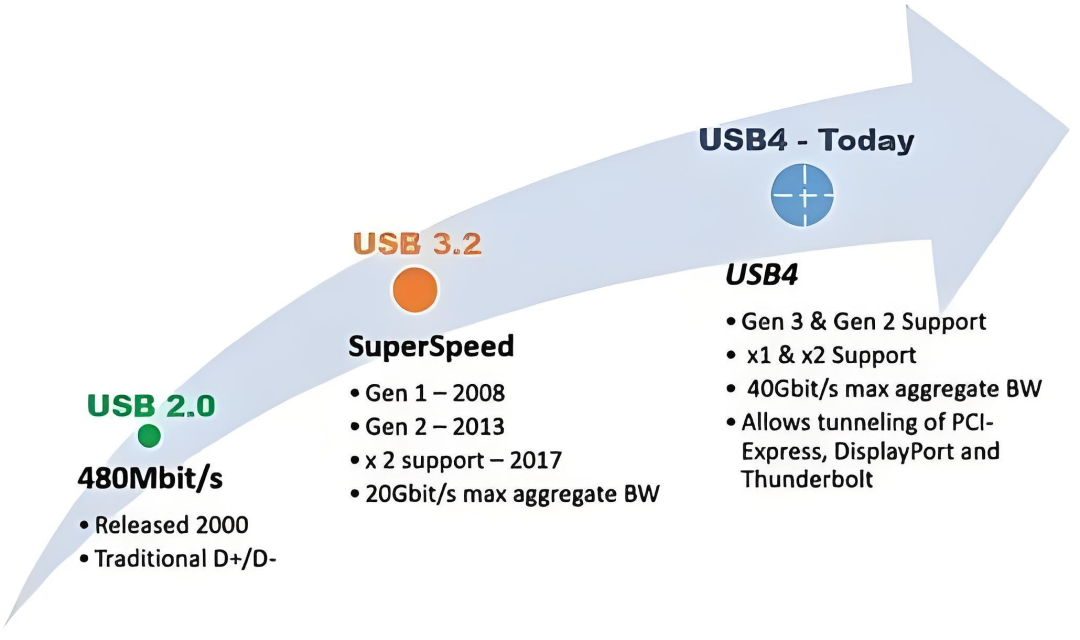 USB 2.0

480Mbit/s

• Released 2000
• Traditional D+/D-

USB 3.2

SuperSpeed

• Gen 1 – 2008
• Gen 2 – 2013
• x 2 support – 2017
• 20Gbit/s max aggregate BW

USB4 - Today

USB4

• Gen 3 & Gen 2 Support
• x1 & x2 Support
• 40Gbit/s max aggregate BW
• Allows tunneling of PCI-Express, DisplayPort and Thunderbolt